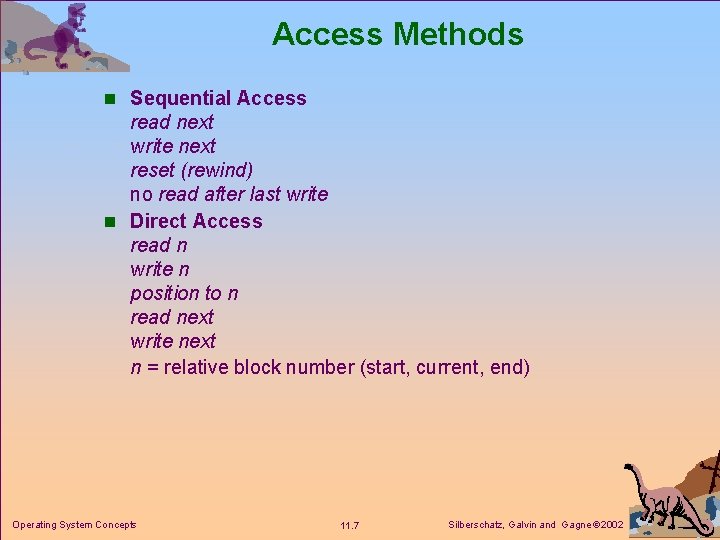 Access Methods

■ Sequential Access
read next
write next
reset (rewind)
no read after last write

■ Direct Access
read n
write n
position to n
read next
write next
n = relative block number (start, current, end)

Operating System Concepts

11.7

Silberschatz, Galvin and Gagne ©2002